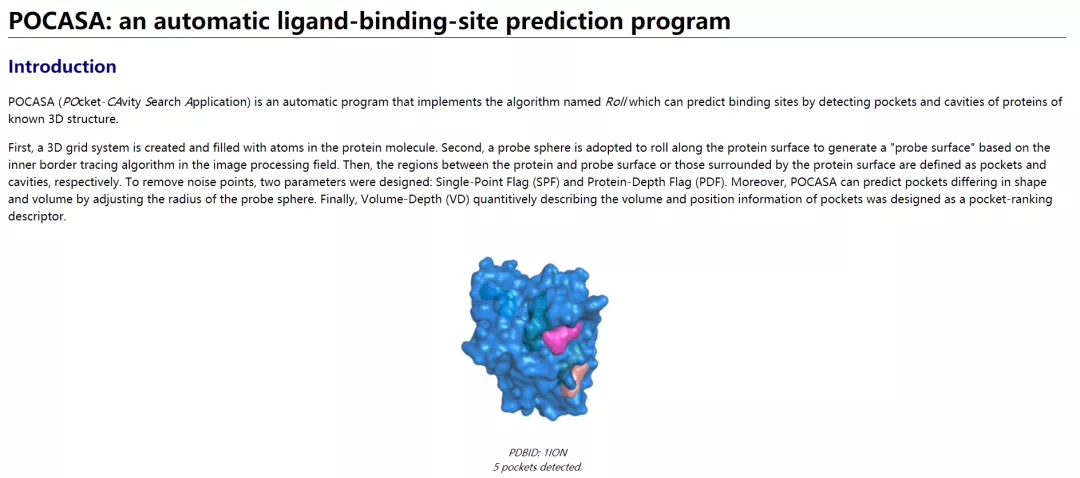 POCASA: an automatic ligand-binding-site prediction program

Introduction

POCASA (POcket-CAvity Search Application) is an automatic program that implements the algorithm named Roll which can predict binding sites by detecting pockets and cavities of proteins of known 3D structure.

First, a 3D grid system is created and filled with atoms in the protein molecule. Second, a probe sphere is adopted to roll along the protein surface to generate a "probe surface" based on the inner border tracing algorithm in the image processing field. Then, the regions between the protein and probe surface or those surrounded by the protein surface are defined as pockets and cavities, respectively. To remove noise points, two parameters were designed: Single-Point Flag (SPF) and Protein-Depth Flag (PDF). Moreover, POCASA can predict pockets differing in shape and volume by adjusting the radius of the probe sphere. Finally, Volume-Depth (VD) quantitively describing the volume and position information of pockets was designed as a pocket-ranking descriptor.

PDBID: 1ION
5 pockets detected.